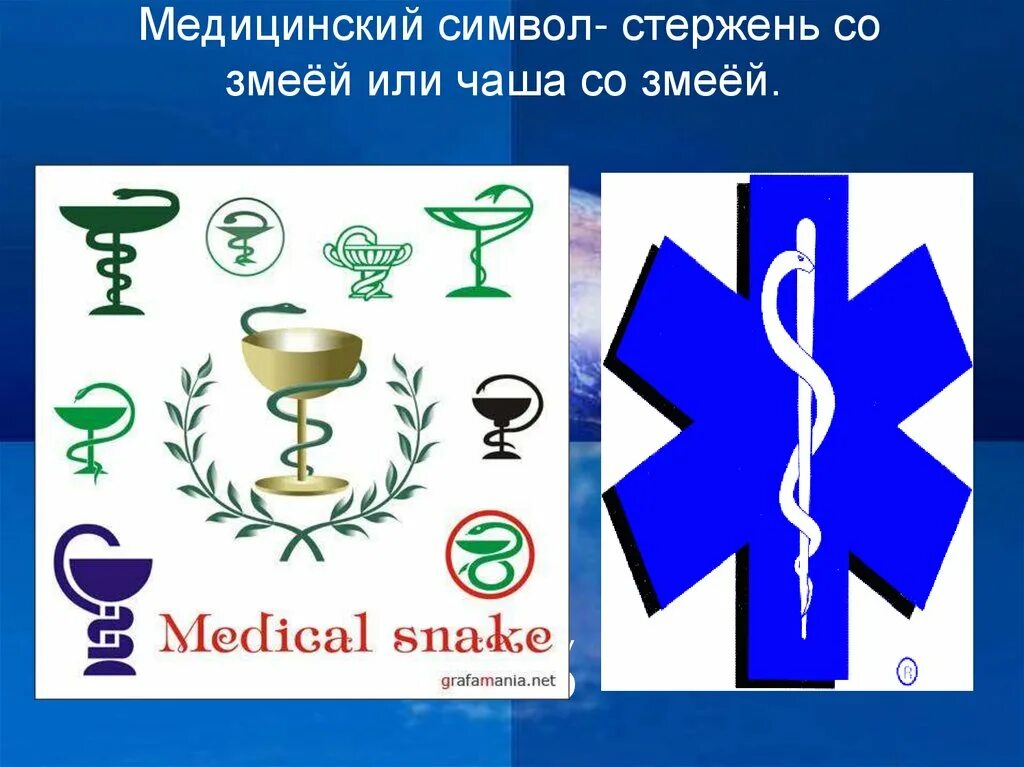 Медицинский символ- стержень со змеёй или чаша со змеёй.

Medical snake

grafamania.net

R